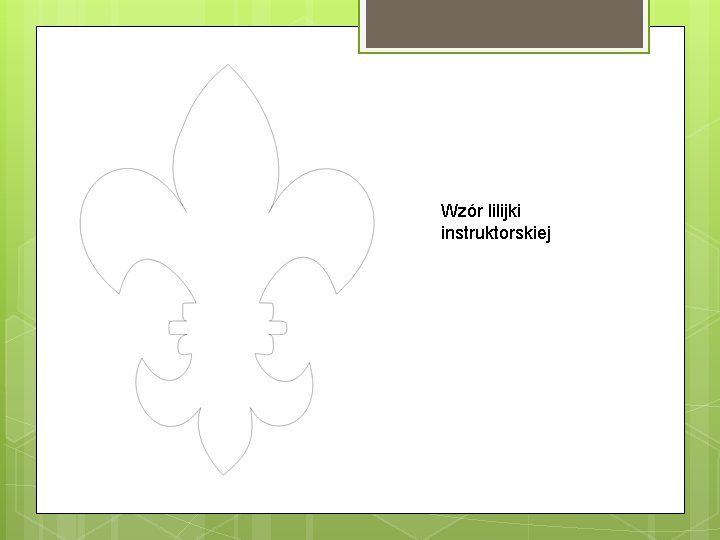 Wzór lilijki instruktorskiej